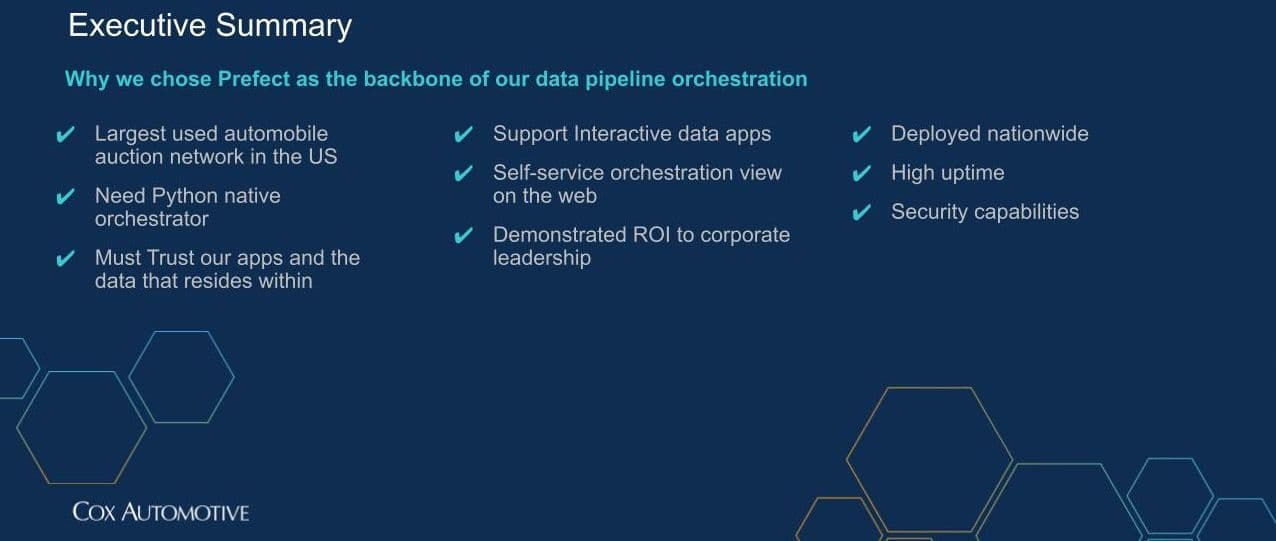 Executive Summary

Why we chose Prefect as the backbone of our data pipeline orchestration

✔ Largest used automobile auction network in the US

✔ Need Python native orchestrator

✔ Must Trust our apps and the data that resides within

✔ Support Interactive data apps

✔ Self-service orchestration view on the web

✔ Demonstrated ROI to corporate leadership

✔ Deployed nationwide

✔ High uptime

✔ Security capabilities

COX AUTOMOTIVE